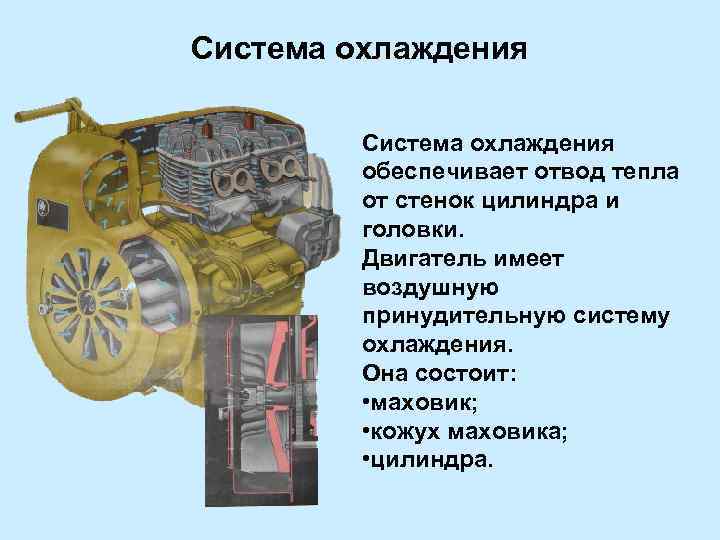 Система охлаждения

Система охлаждения обеспечивает отвод тепла от стенок цилиндра и головки.
Двигатель имеет воздушную принудительную систему охлаждения.
Она состоит:
•маховик;
•кожух маховика;
•цилиндра.